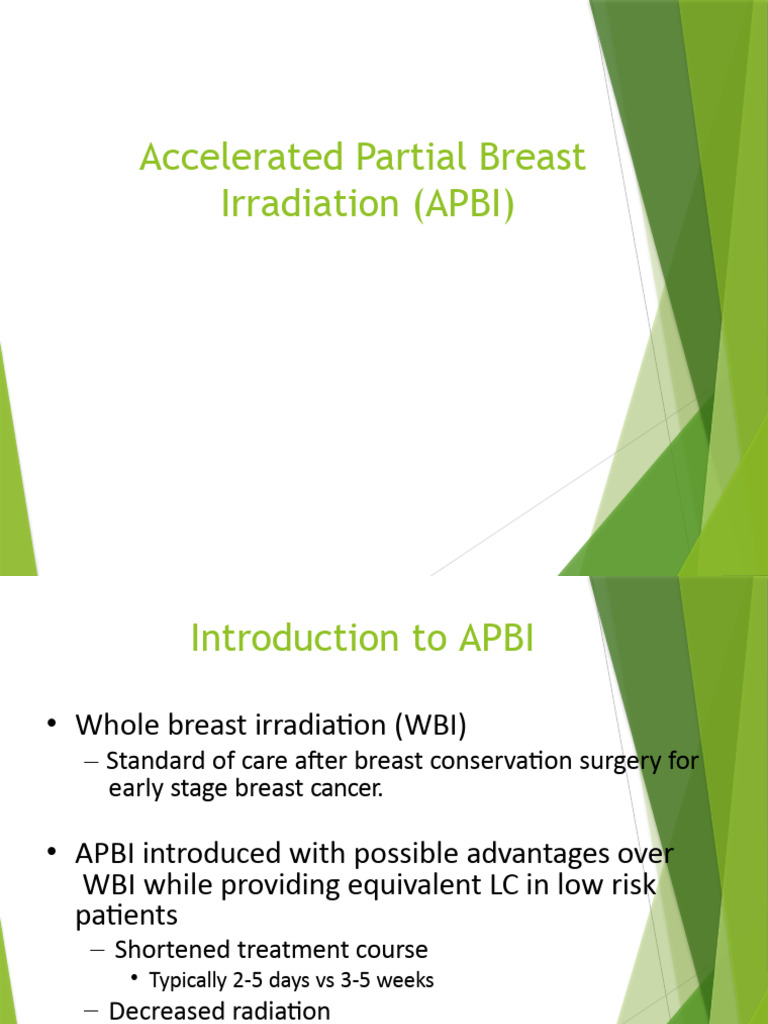 Accelerated Partial Breast Irradiation (APBI)

Introduction to APBI

• Whole breast irradiation (WBI)
– Standard of care after breast conservation surgery for early stage breast cancer.

• APBI introduced with possible advantages over WBI while providing equivalent LC in low risk patients
– Shortened treatment course
• Typically 2-5 days vs 3-5 weeks
– Decreased radiation